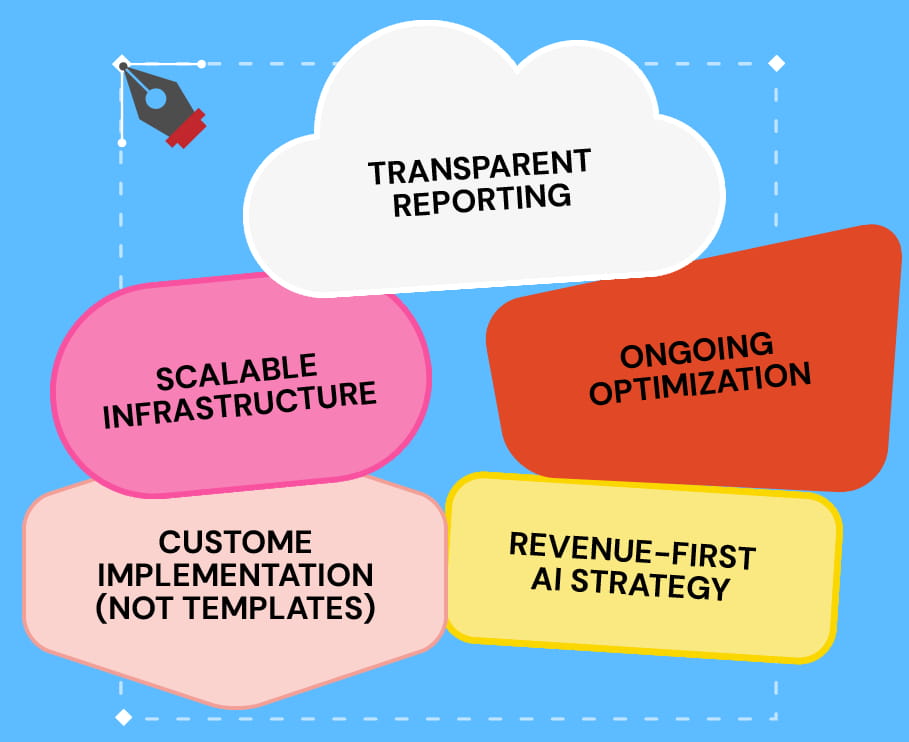 TRANSPARENT REPORTING

SCALABLE INFRASTRUCTURE

ONGOING OPTIMIZATION

CUSTOME IMPLEMENTATION (NOT TEMPLATES)

REVENUE-FIRST AI STRATEGY